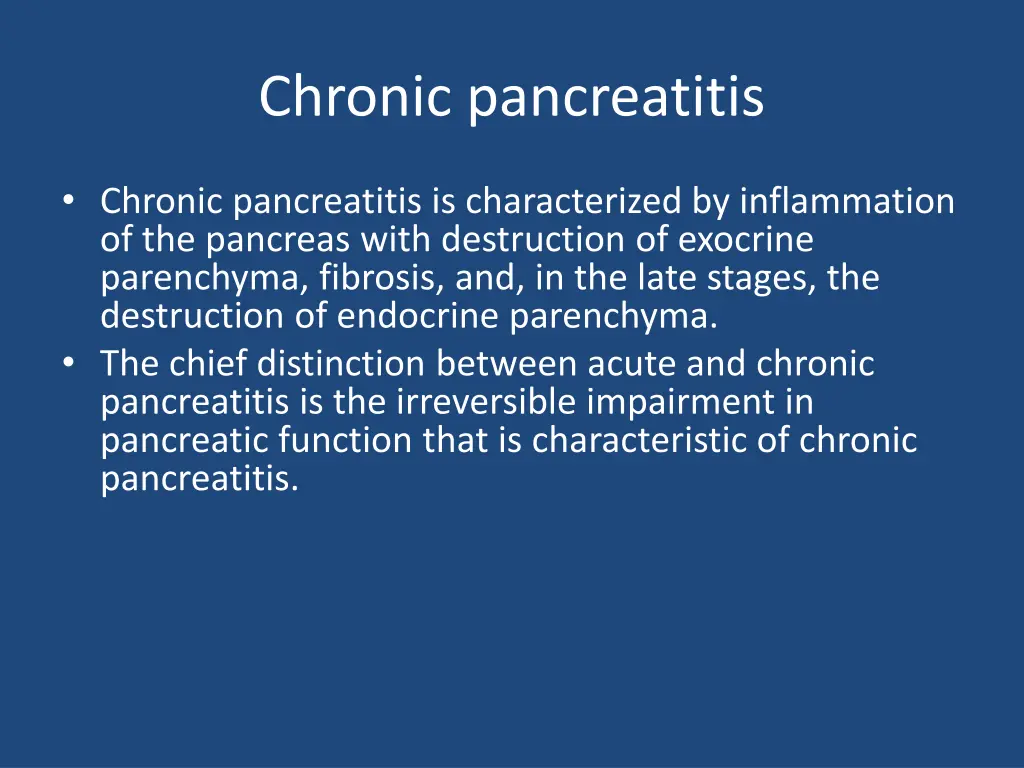 Chronic pancreatitis

• Chronic pancreatitis is characterized by inflammation of the pancreas with destruction of exocrine parenchyma, fibrosis, and, in the late stages, the destruction of endocrine parenchyma.
• The chief distinction between acute and chronic pancreatitis is the irreversible impairment in pancreatic function that is characteristic of chronic pancreatitis.